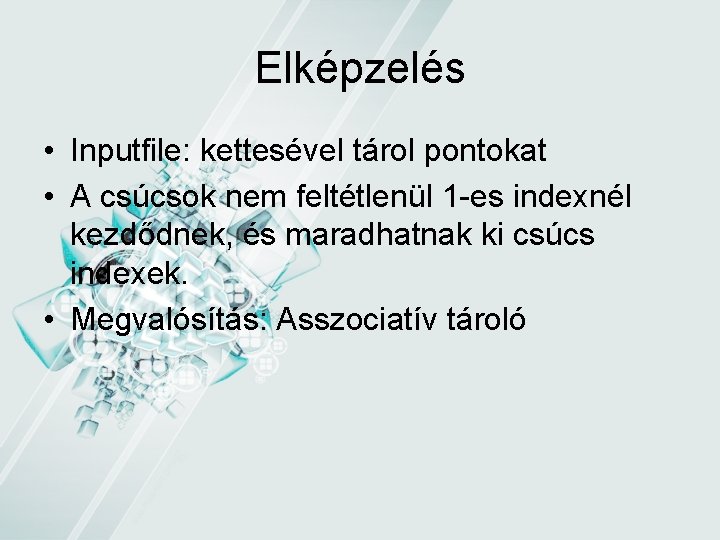 Elképzelés

• Inputfile: kettesével tárol pontokat
• A csúcsok nem feltétlenül 1-es indexnél kezdődnek, és maradhatnak ki csúcs indexek.
• Megvalósítás: Asszociatív tároló